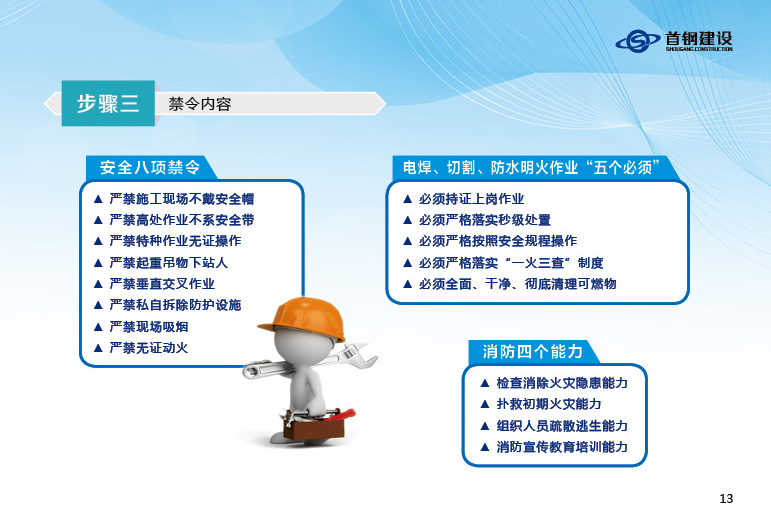 首钢建设
SHOUGANG CONSTRUCTION

步骤三 禁令内容

安全八项禁令

▲ 严禁施工现场不戴安全帽
▲ 严禁高处作业不系安全带
▲ 严禁特种作业无证操作
▲ 严禁起重吊物下站人
▲ 严禁垂直交叉作业
▲ 严禁私自拆除防护设施
▲ 严禁现场吸烟
▲ 严禁无证动火

电焊、切割、防水明火作业“五个必须”

▲ 必须持证上岗作业
▲ 必须严格落实秒级处置
▲ 必须严格按照安全规程操作
▲ 必须严格落实“一火三查”制度
▲ 必须全面、干净、彻底清理可燃物

消防四个能力

▲ 检查消除火灾隐患能力
▲ 扑救初期火灾能力
▲ 组织人员疏散逃生能力
▲ 消防宣传教育培训能力

13